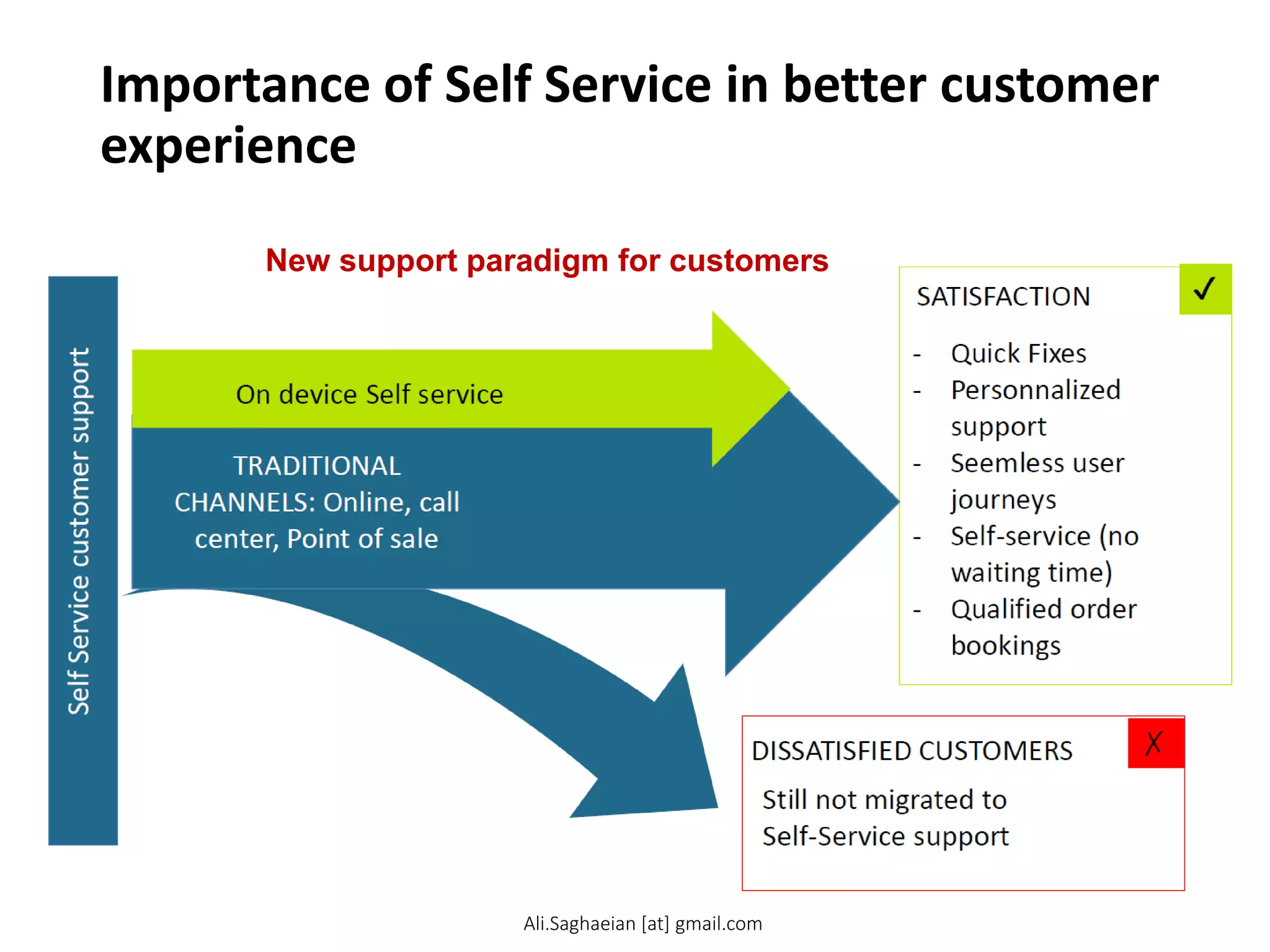 Importance of Self Service in better customer experience

New support paradigm for customers

Self Service customer support

On device Self service

TRADITIONAL CHANNELS: Online, call center, Point of sale

SATISFACTION

✓

- Quick Fixes
- Personnalized support
- Seemless user journeys
- Self-service (no waiting time)
- Qualified order bookings

DISSATISFIED CUSTOMERS

X

Still not migrated to Self-Service support

Ali.Saghaeian [at] gmail.com